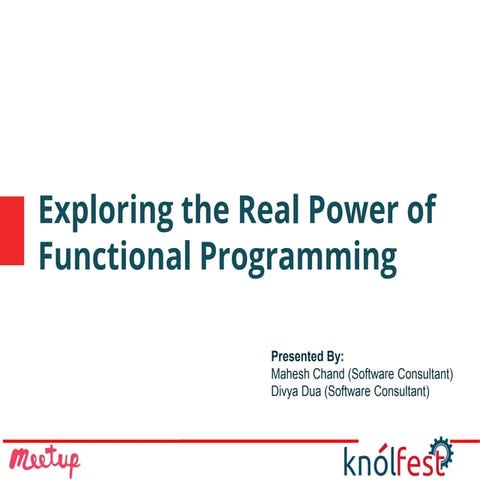 Exploring the Real Power of Functional Programming

Presented By:
Mahesh Chand (Software Consultant)
Divya Dua (Software Consultant)

Meetup

knólfest